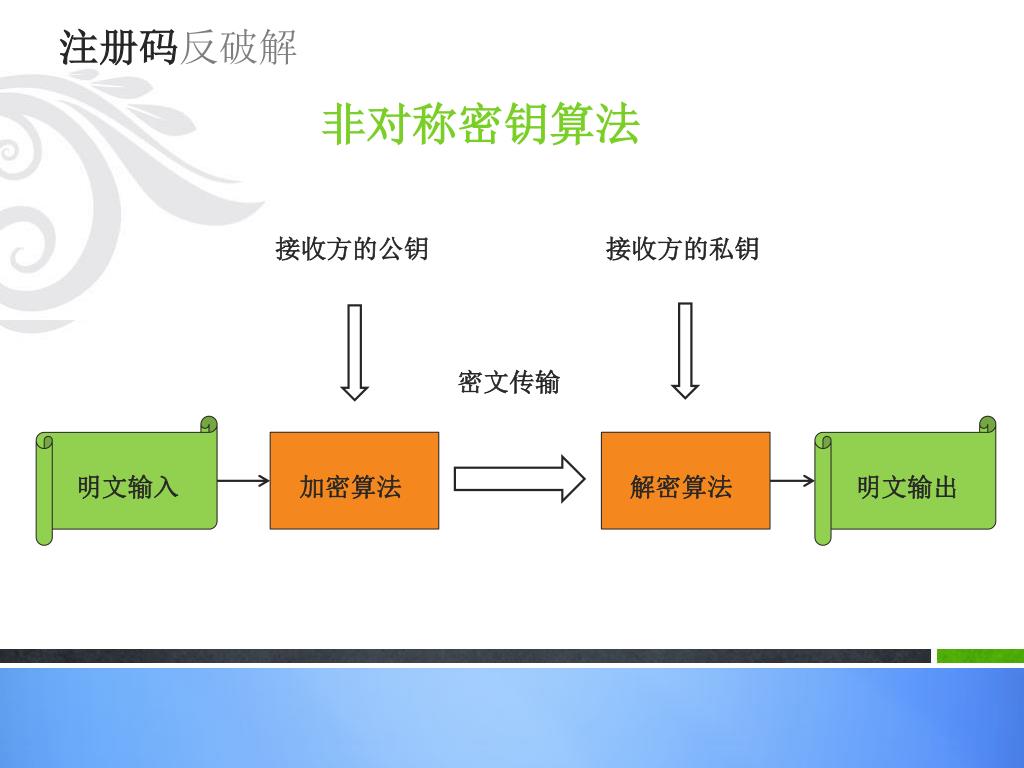 注册码反破解

非对称密钥算法

接收方的公钥

接收方的私钥

密文传输

明文输入

加密算法

解密算法

明文输出